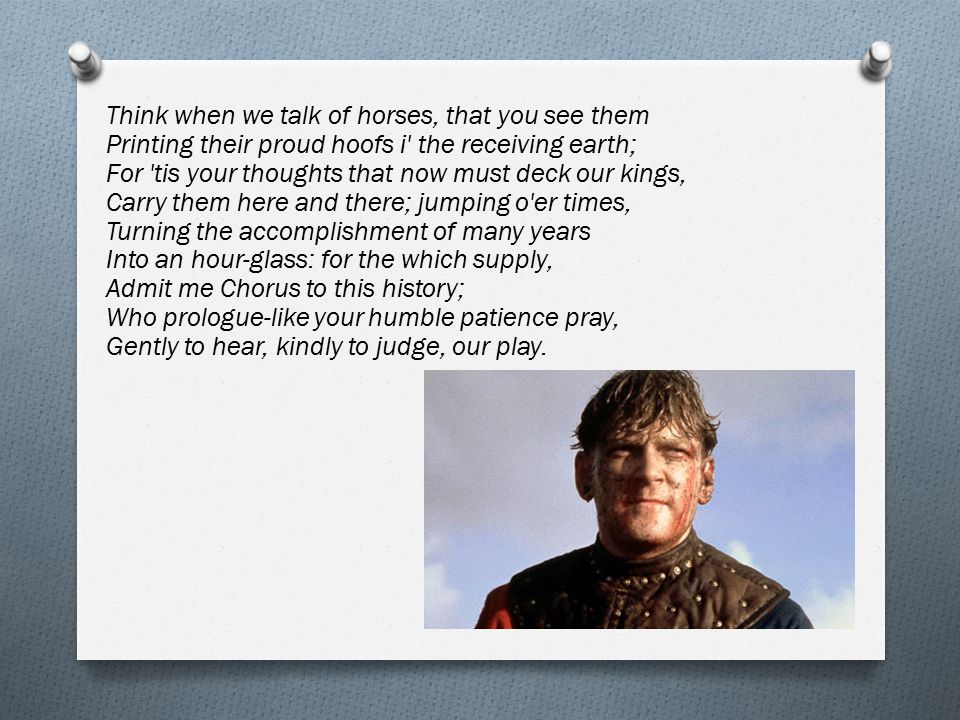 Think when we talk of horses, that you see them
Printing their proud hoofs i' the receiving earth;
For 'tis your thoughts that now must deck our kings,
Carry them here and there; jumping o'er times,
Turning the accomplishment of many years
Into an hour-glass: for the which supply,
Admit me Chorus to this history;
Who prologue-like your humble patience pray,
Gently to hear, kindly to judge, our play.